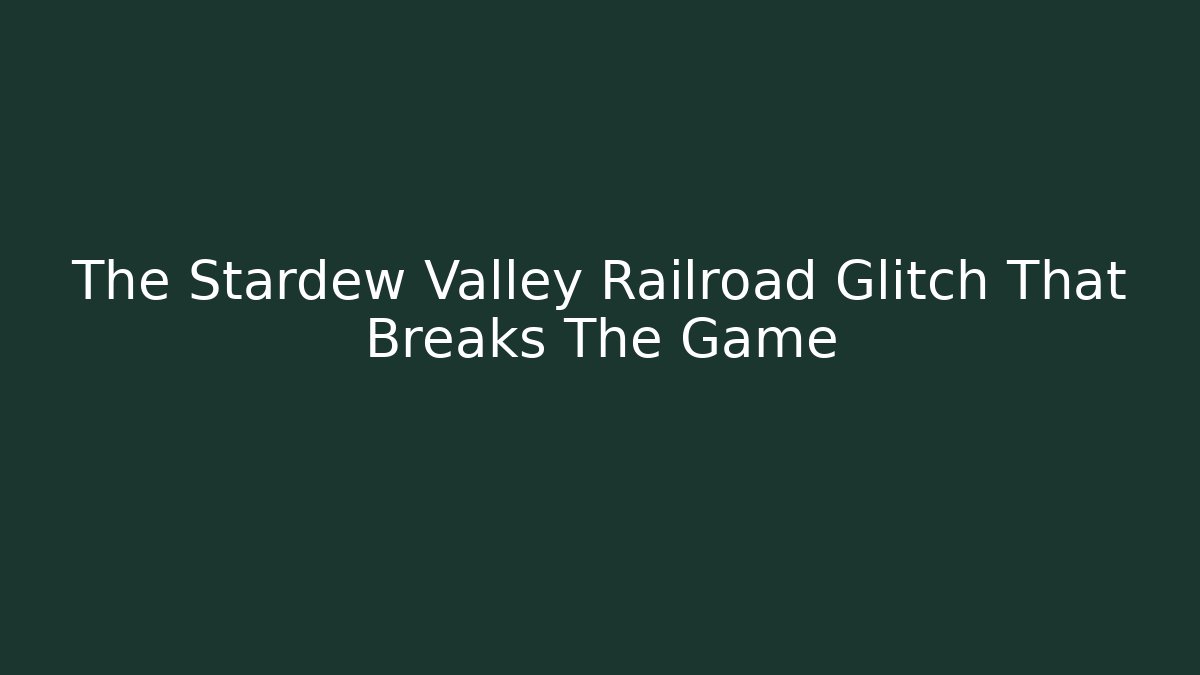 The Stardew Valley Railroad Glitch That Breaks The Game